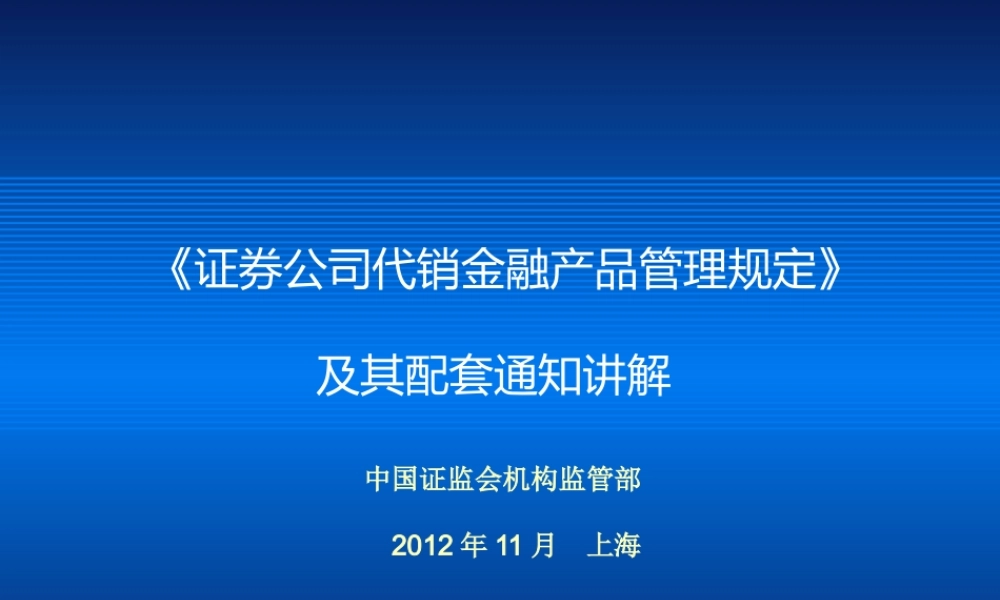 《证券公司代销金融产品管理规定》

及其配套通知讲解

中国证监会机构监管部

2012 年 11 月　上海